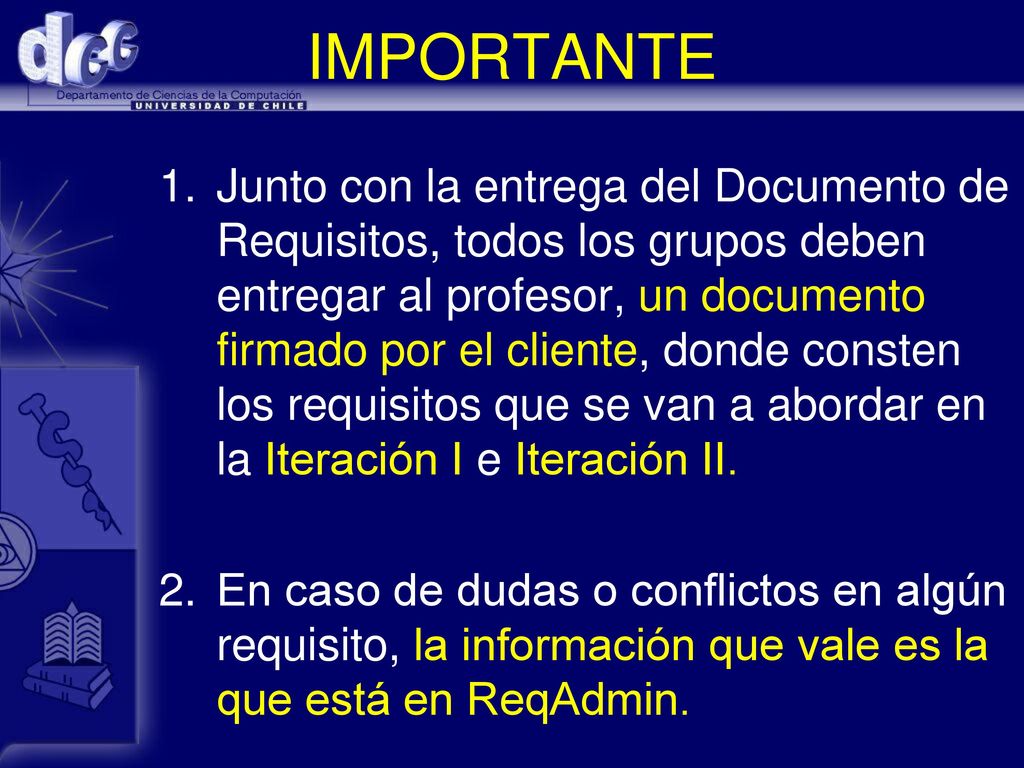 dcc
Departamento de Ciencias de la Computación
UNIVERSIDAD DE CHILE

IMPORTANTE

1. Junto con la entrega del Documento de Requisitos, todos los grupos deben entregar al profesor, un documento firmado por el cliente, donde consten los requisitos que se van a abordar en la Iteración I e Iteración II.

2. En caso de dudas o conflictos en algún requisito, la información que vale es la que está en ReqAdmin.